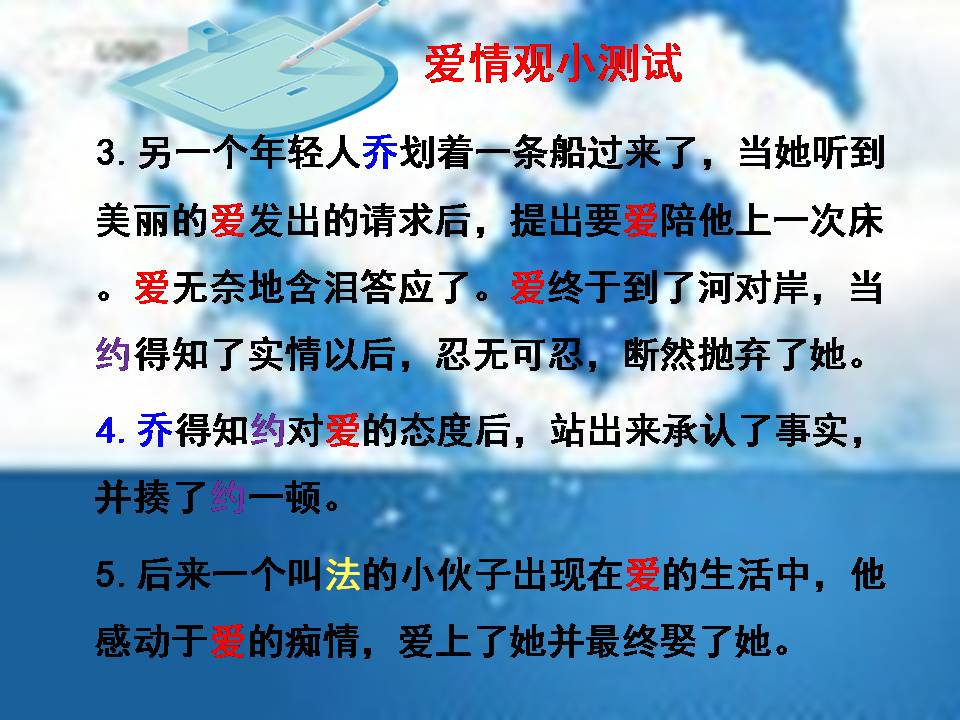 LOGO

爱情观小测试

3. 另一个年轻人乔划着一条船过来了，当她听到美丽的爱发出的请求后，提出要爱陪他上一次床。爱无奈地含泪答应了。爱终于到了河对岸，当约得知了实情以后，忍无可忍，断然抛弃了她。

4. 乔得知约对爱的态度后，站出来承认了事实，并揍了约一顿。

5. 后来一个叫法的小伙子出现在爱的生活中，他感动于爱的痴情，爱上了她并最终娶了她。